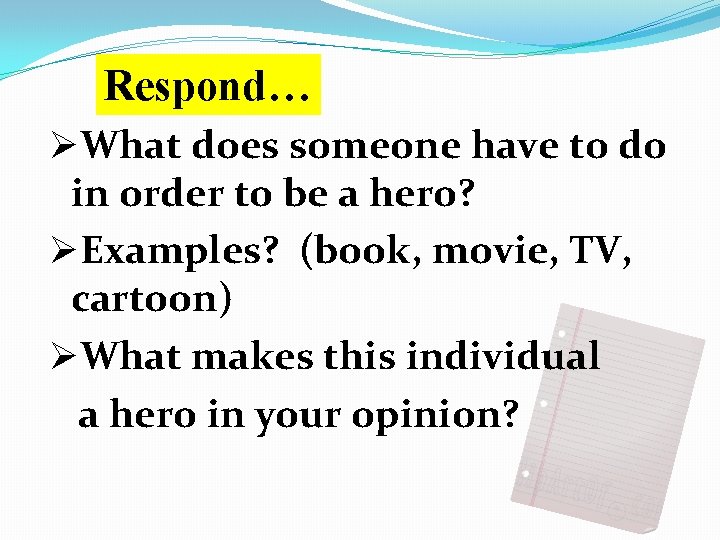 Respond…

➢What does someone have to do in order to be a hero?

➢Examples? (book, movie, TV, cartoon)

➢What makes this individual a hero in your opinion?